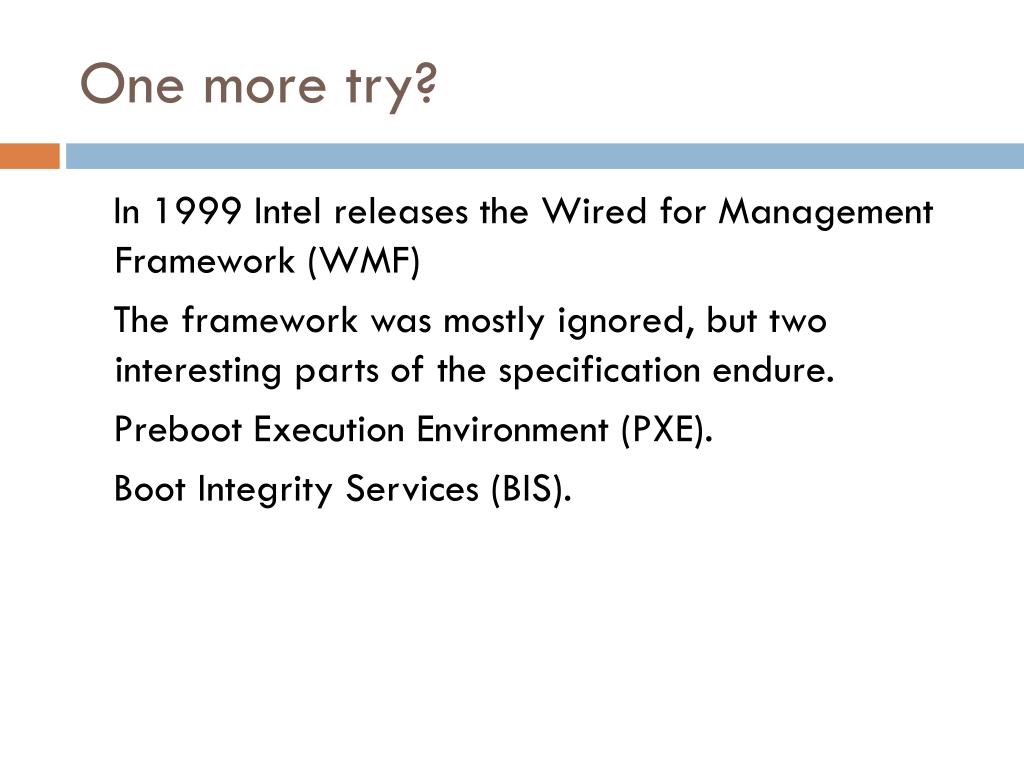 One more try?

In 1999 Intel releases the Wired for Management Framework (WMF)

The framework was mostly ignored, but two interesting parts of the specification endure.

Preboot Execution Environment (PXE).

Boot Integrity Services (BIS).